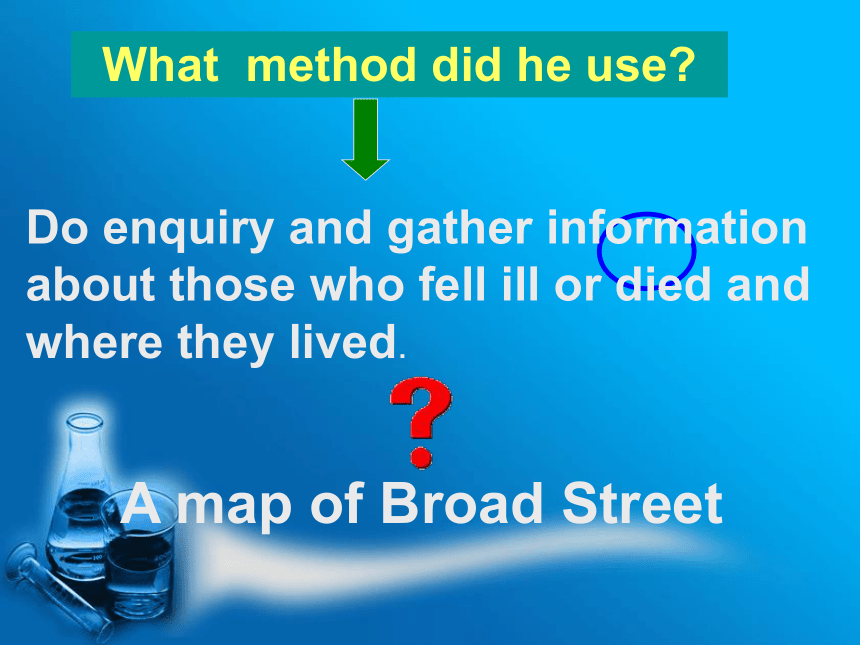 What method did he use?

Do enquiry and gather information about those who fell ill or died and where they lived.

?

A map of Broad Street